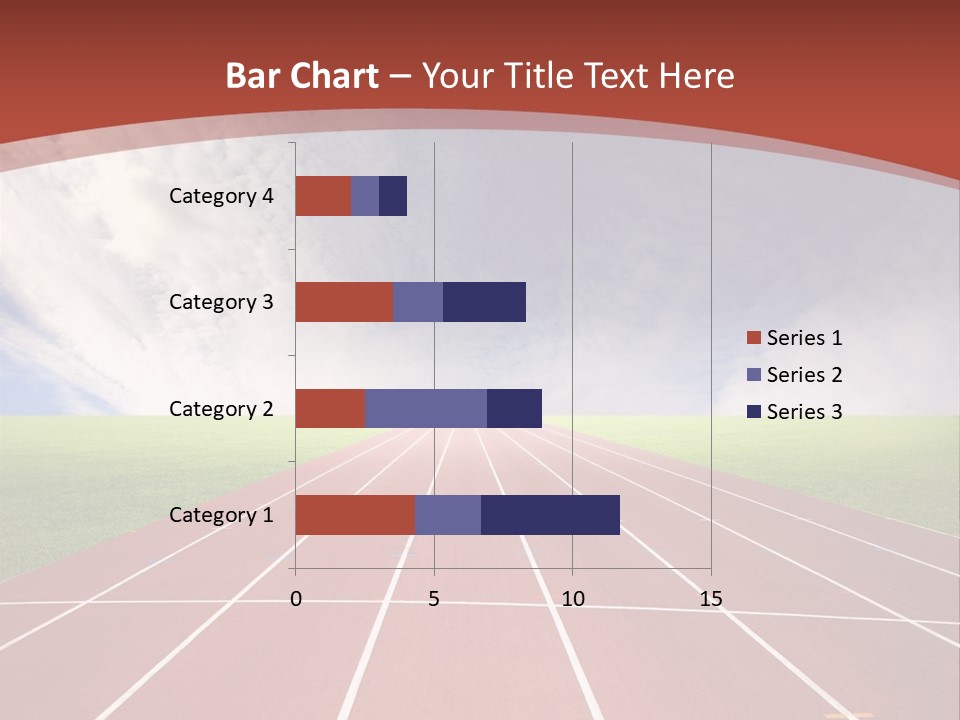 Bar Chart – Your Title Text Here

Category 4
Category 3
Category 2
Category 1

0 5 10 15

Series 1
Series 2
Series 3